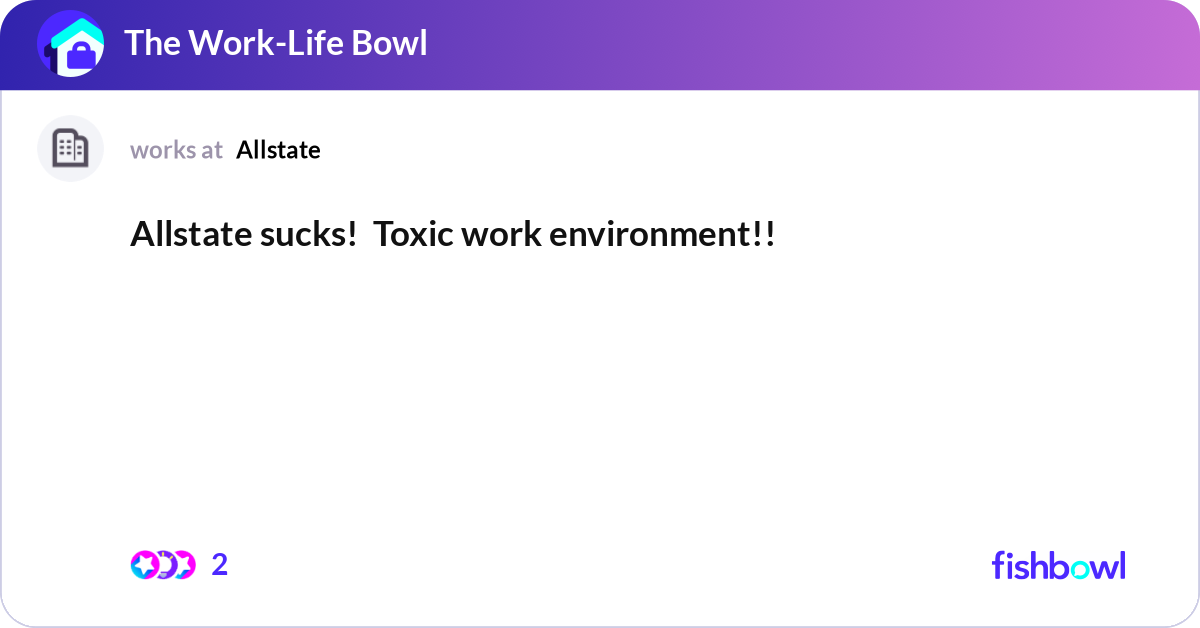 The Work-Life Bowl

works at Allstate

Allstate sucks! Toxic work environment!!

2

fishbowl